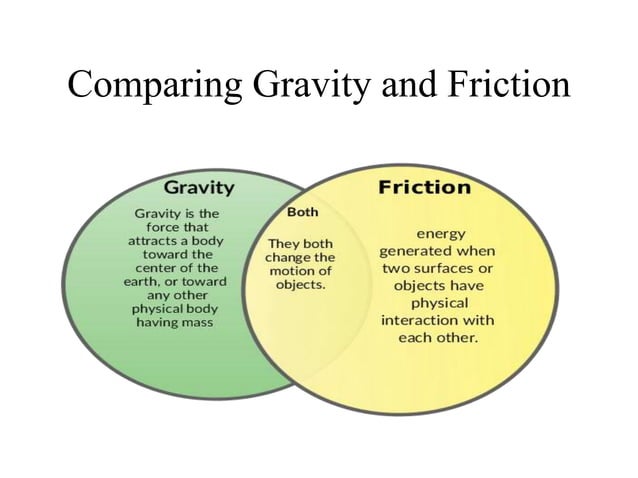 Comparing Gravity and Friction

Gravity

Gravity is the force that attracts a body toward the center of the earth, or toward any other physical body having mass

Both

They both change the motion of objects.

Friction

energy generated when two surfaces or objects have physical interaction with each other.